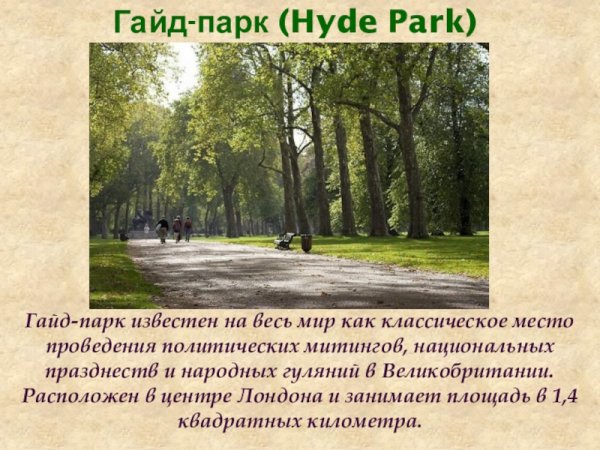 Гайд-парк (Hyde Park)

Гайд-парк известен на весь мир как классическое место проведения политических митингов, национальных празднеств и народных гуляний в Великобритании. Расположен в центре Лондона и занимает площадь в 1,4 квадратных километра.